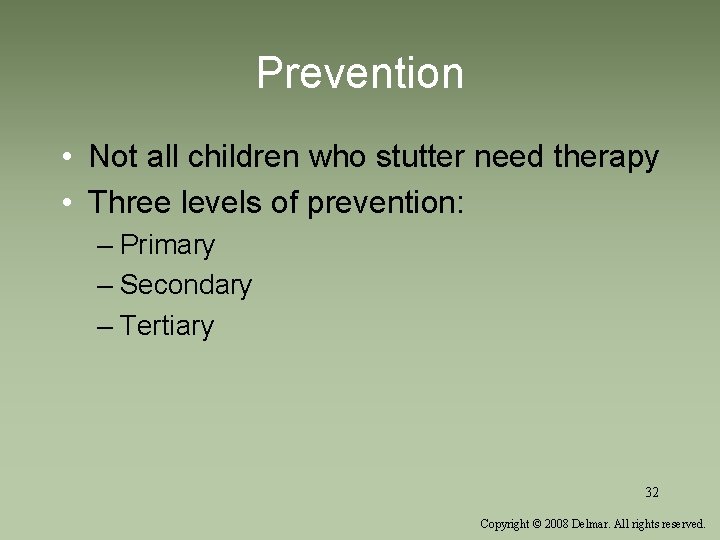 Prevention

• Not all children who stutter need therapy
• Three levels of prevention:
– Primary
– Secondary
– Tertiary

32

Copyright © 2008 Delmar. All rights reserved.